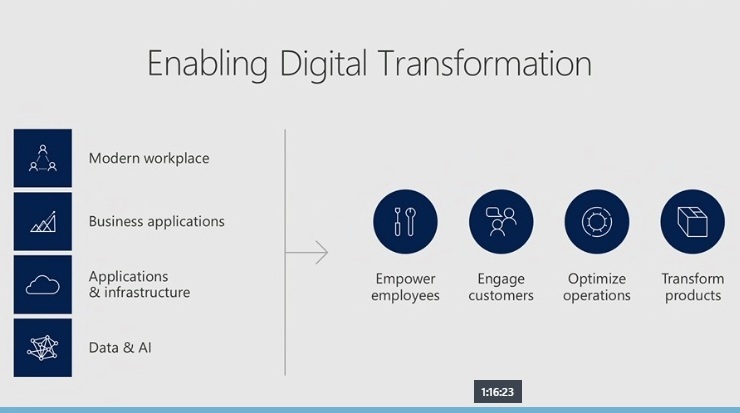 Enabling Digital Transformation

Modern workplace

Business applications

Applications & infrastructure

Data & AI

Empower employees

Engage customers

Optimize operations

Transform products

1:16:23